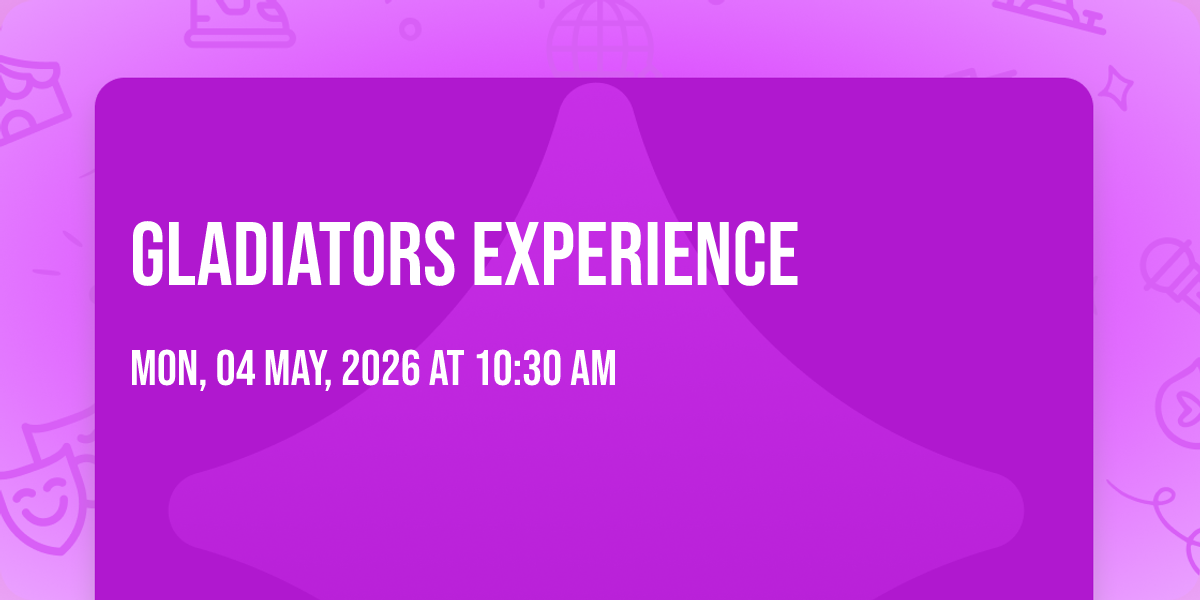 GLADIATORS EXPERIENCE

MON, 04 MAY, 2026 AT 10:30 AM